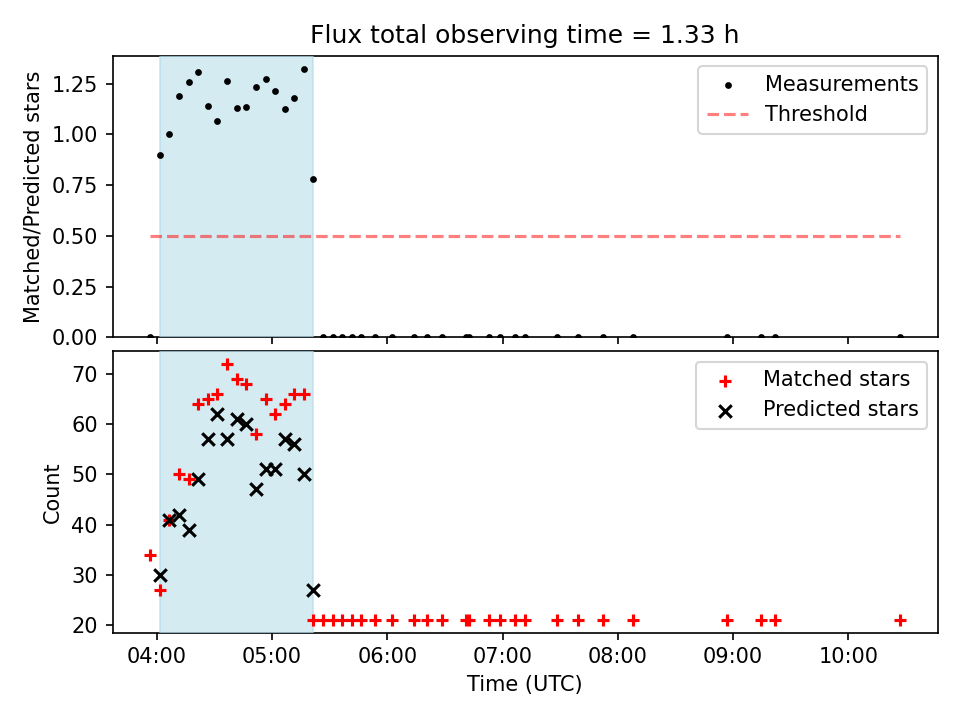 Flux total observing time = 1.33 h

Matched/Predicted stars

1.25
1.00
0.75
0.50
0.25
0.00

Measurements
Threshold

Count

70
60
50
40
30
20

Matched stars
Predicted stars

04:00 05:00 06:00 07:00 08:00 09:00 10:00
Time (UTC)